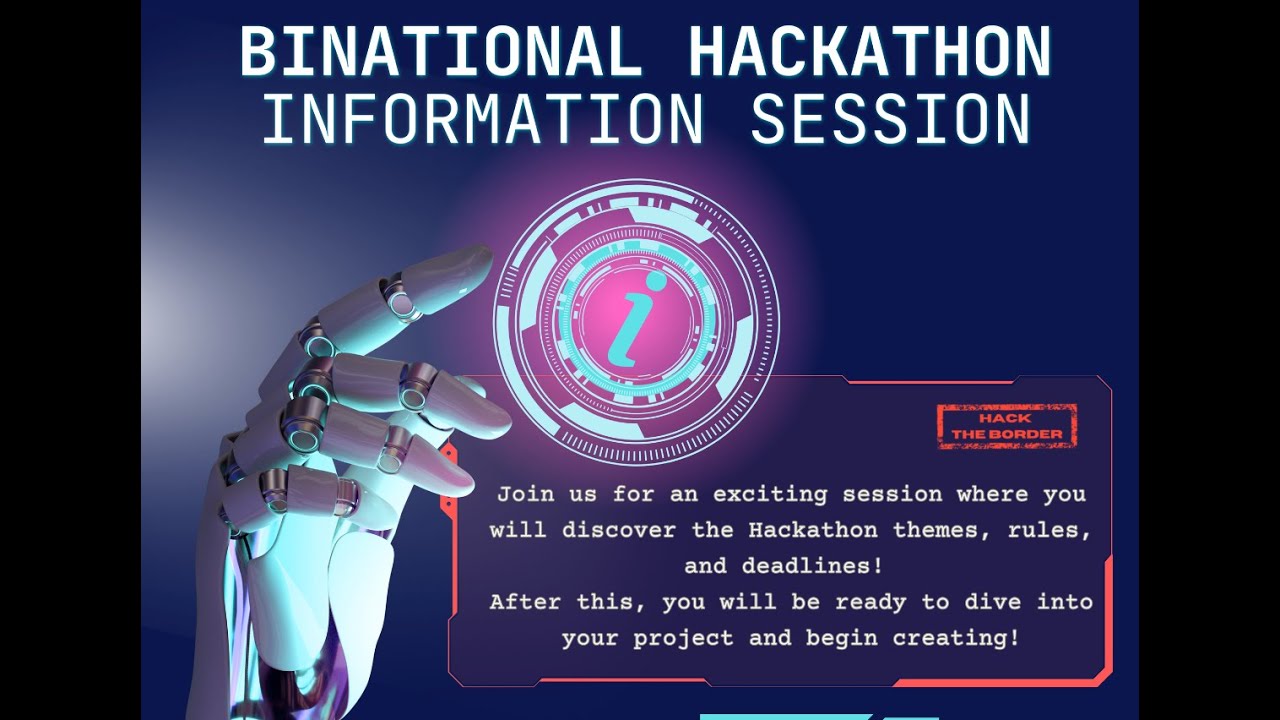 BINATIONAL HACKATHON INFORMATION SESSION

i

HACK THE BORDER

Join us for an exciting session where you will discover the Hackathon themes, rules, and deadlines!
After this, you will be ready to dive into your project and begin creating!